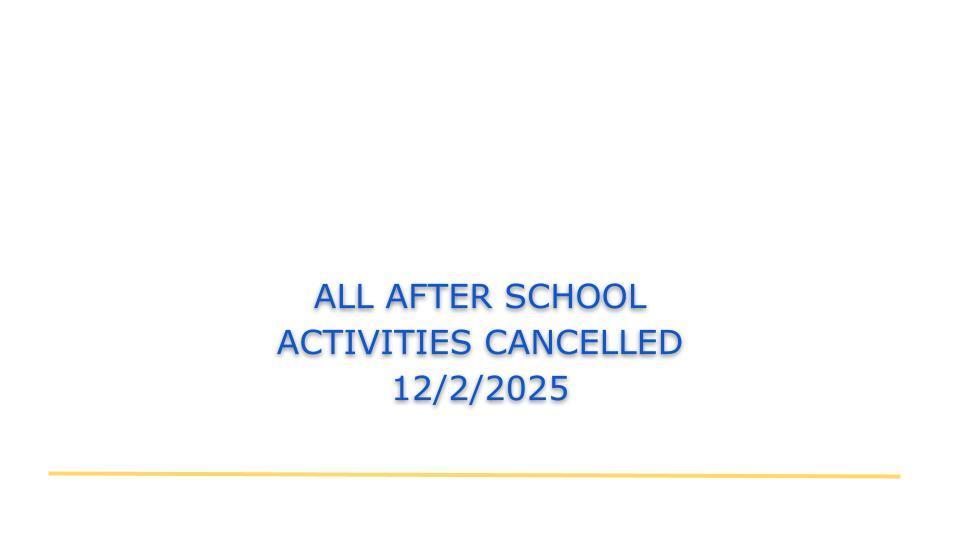 ALL AFTER SCHOOL ACTIVITIES CANCELLED 12/2/2025